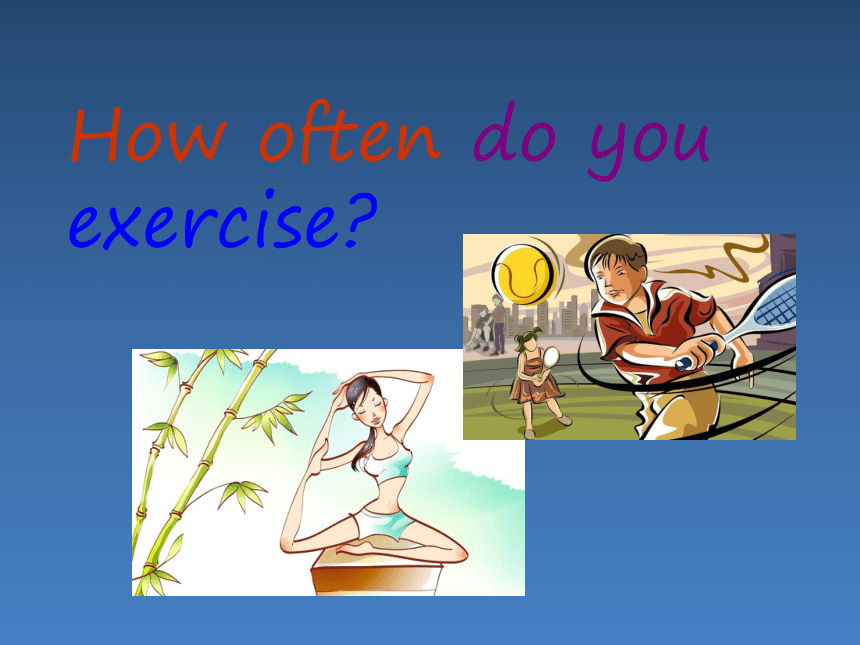 How often do you exercise?